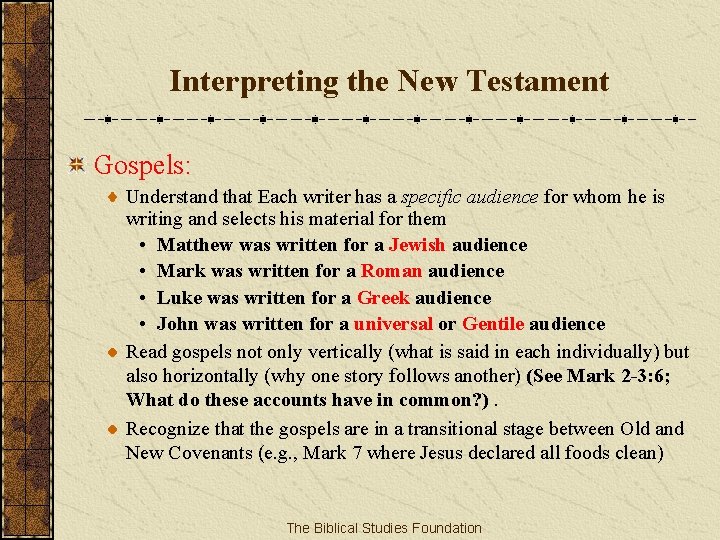 Interpreting the New Testament

Gospels:

Understand that Each writer has a specific audience for whom he is writing and selects his material for them

• Matthew was written for a Jewish audience
• Mark was written for a Roman audience
• Luke was written for a Greek audience
• John was written for a universal or Gentile audience

Read gospels not only vertically (what is said in each individually) but also horizontally (why one story follows another) (See Mark 2-3:6; What do these accounts have in common?) .

Recognize that the gospels are in a transitional stage between Old and New Covenants (e.g., Mark 7 where Jesus declared all foods clean)

The Biblical Studies Foundation